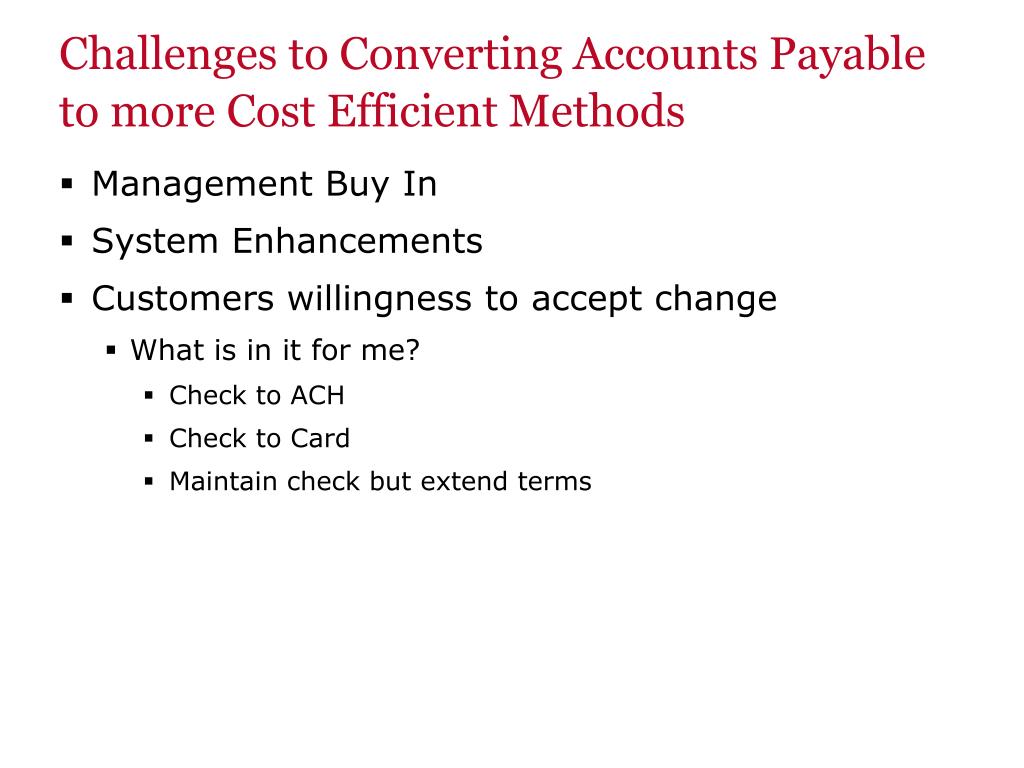 Challenges to Converting Accounts Payable to more Cost Efficient Methods

▪ Management Buy In
▪ System Enhancements
▪ Customers willingness to accept change
 ▪ What is in it for me?
  ▪ Check to ACH
  ▪ Check to Card
  ▪ Maintain check but extend terms